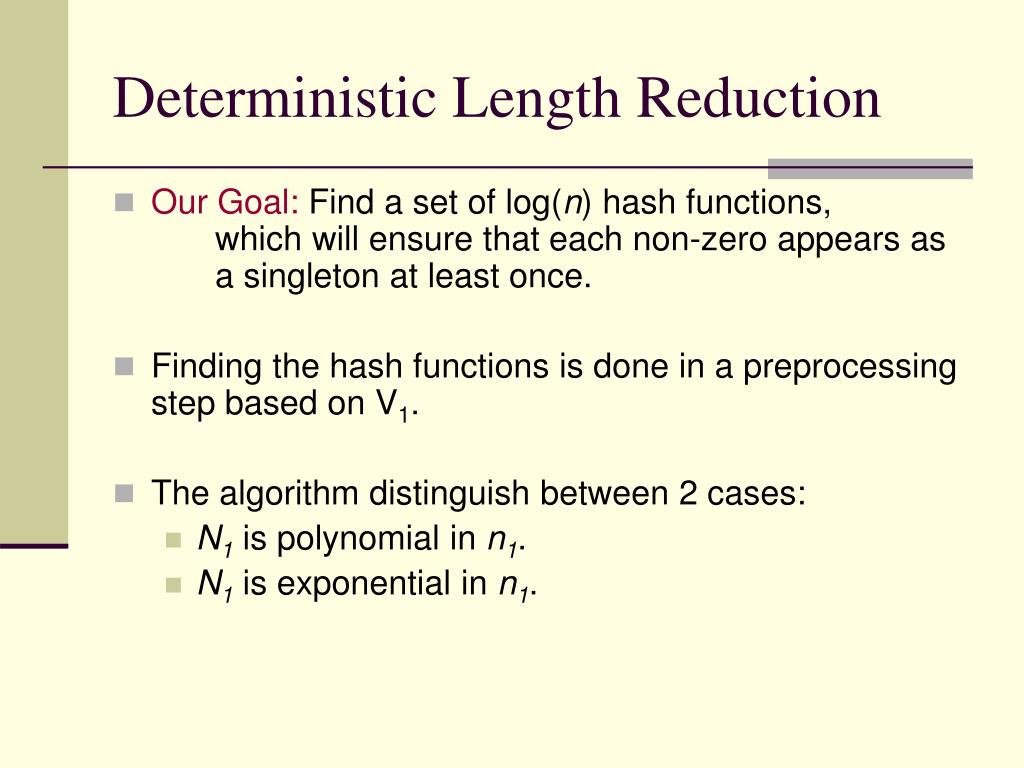 Deterministic Length Reduction

Our Goal: Find a set of log($n$) hash functions, which will ensure that each non-zero appears as a singleton at least once.

Finding the hash functions is done in a preprocessing step based on $V_1$.

The algorithm distinguish between 2 cases:

$N_1$ is polynomial in $n_1$.

$N_1$ is exponential in $n_1$.